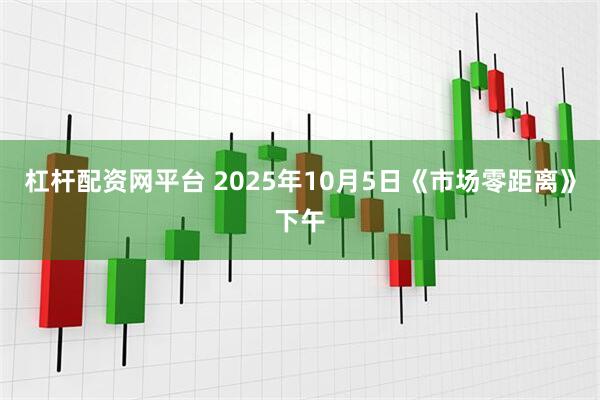 杠杆配资网平台 2025年10月5日《市场零距离》下午